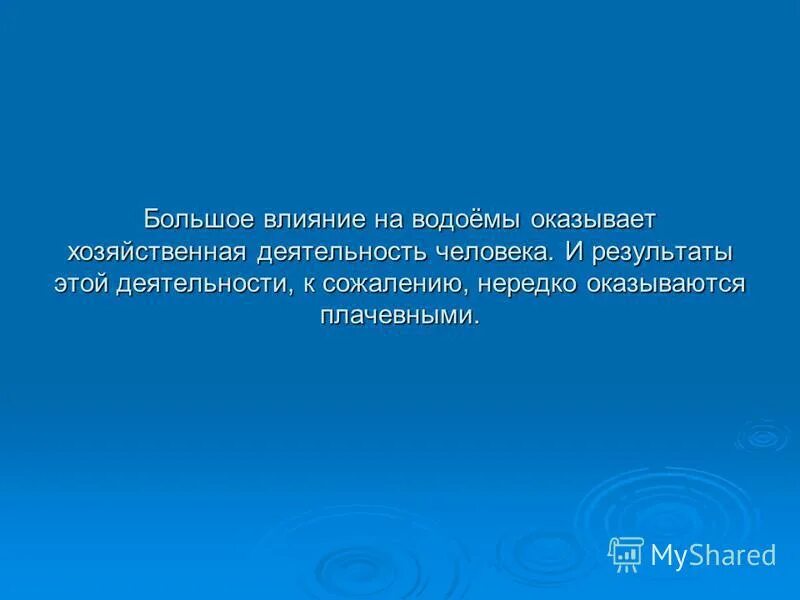 Большое влияние на водоёмы оказывает хозяйственная деятельность человека. И результаты этой деятельности, к сожалению, нередко оказываются плачевными.

MyShared